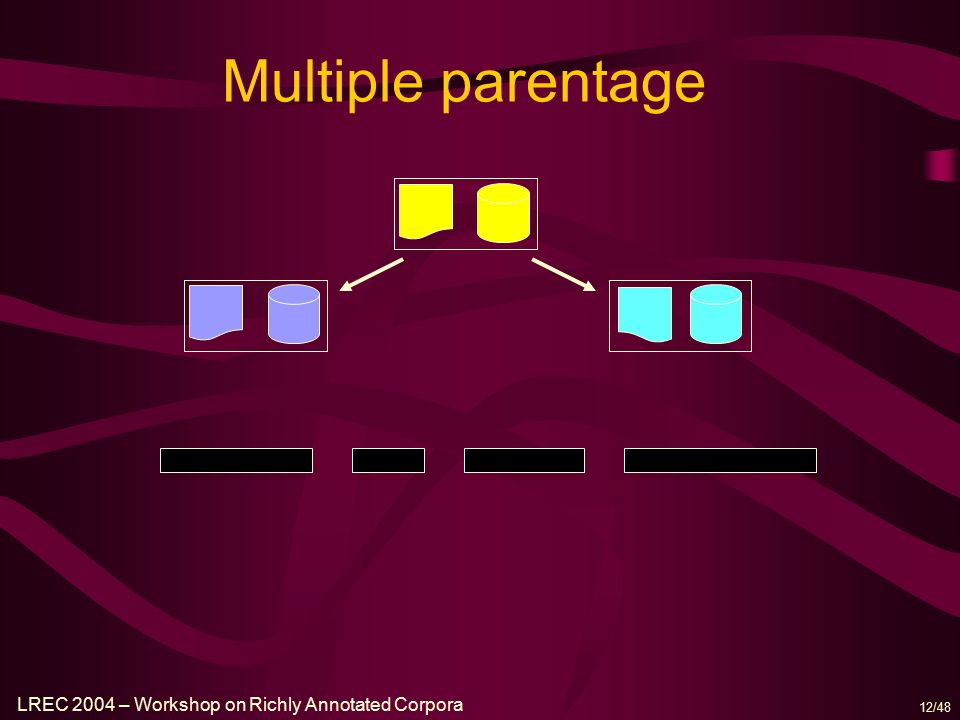 Multiple parentage

LREC 2004 – Workshop on Richly Annotated Corpora

12/48